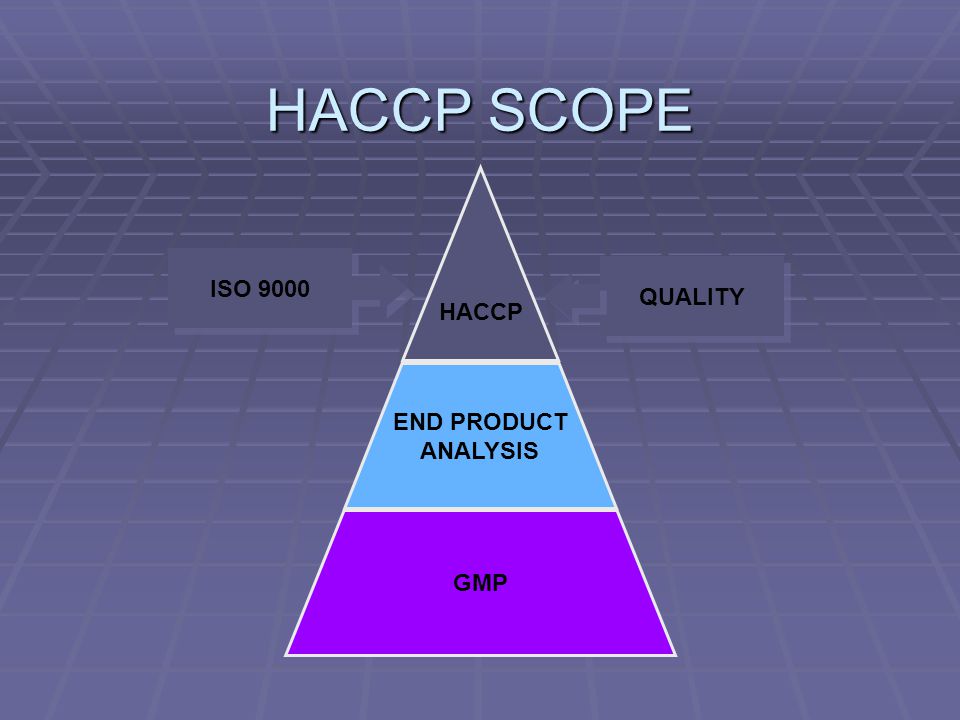 HACCP SCOPE

ISO 9000

HACCP

QUALITY

END PRODUCT ANALYSIS

GMP